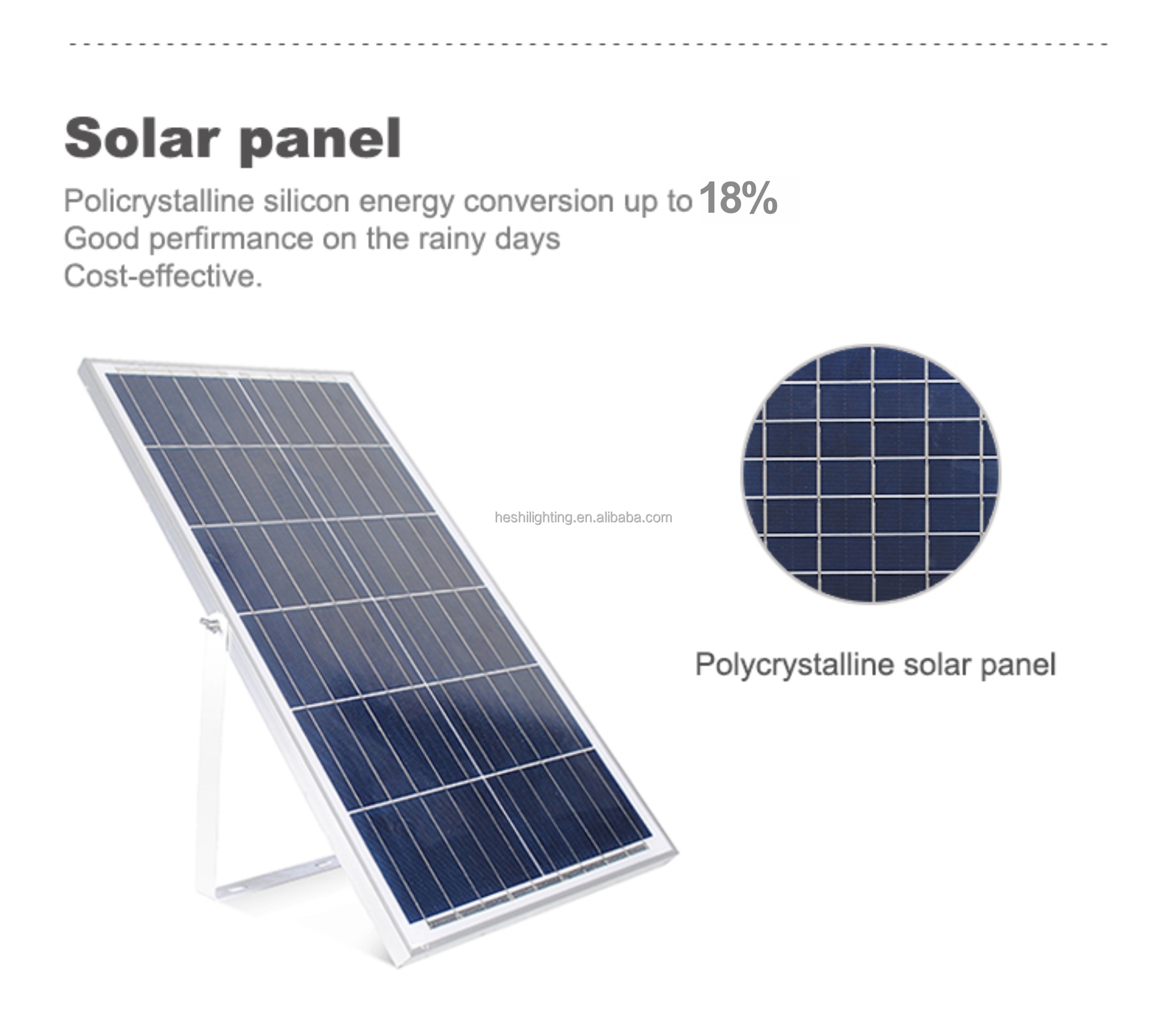 Solar panel

Policrystalline silicon energy conversion up to 18%
Good perfirmance on the rainy days
Cost-effective.

heshilighting.en.alibaba.com

Polycrystalline solar panel